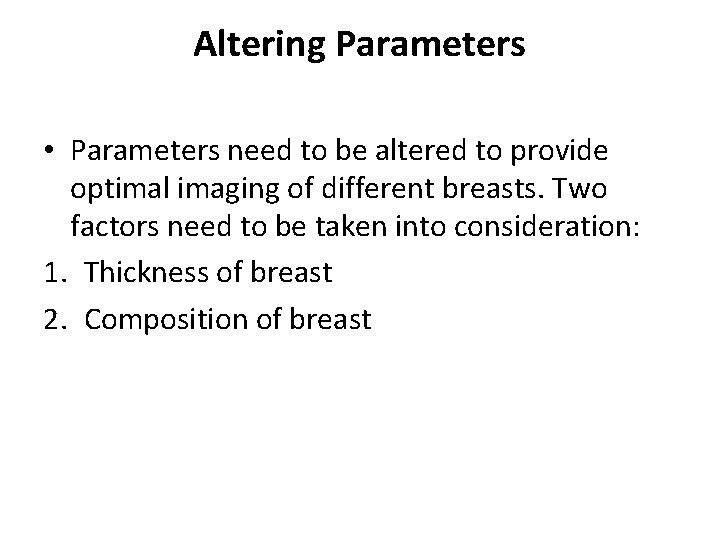 Altering Parameters

• Parameters need to be altered to provide optimal imaging of different breasts. Two factors need to be taken into consideration:

1. Thickness of breast
2. Composition of breast